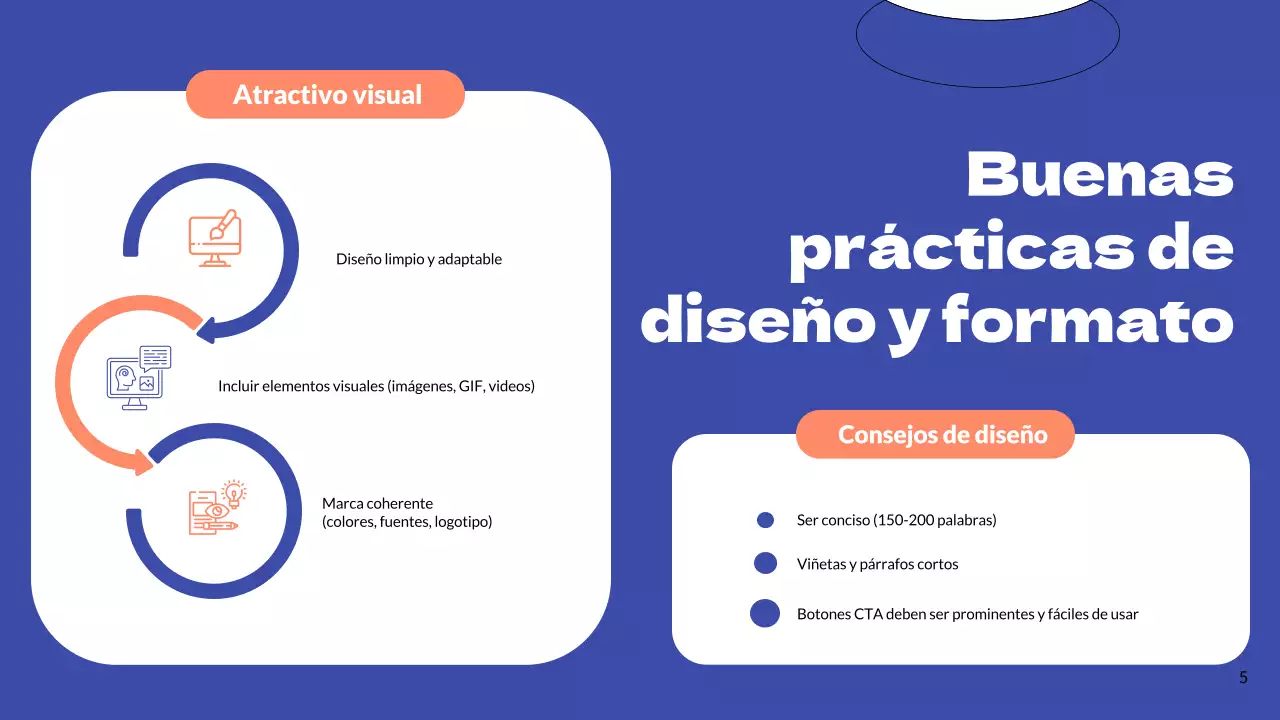 Atractivo visual

Diseño limpio y adaptable

Incluir elementos visuales (imágenes, GIF, videos)

Marca coherente
(colores, fuentes, logotipo)

Buenas prácticas de diseño y formato

Consejos de diseño

Ser conciso (150-200 palabras)

Viñetas y párrafos cortos

Botones CTA deben ser prominentes y fáciles de usar

5